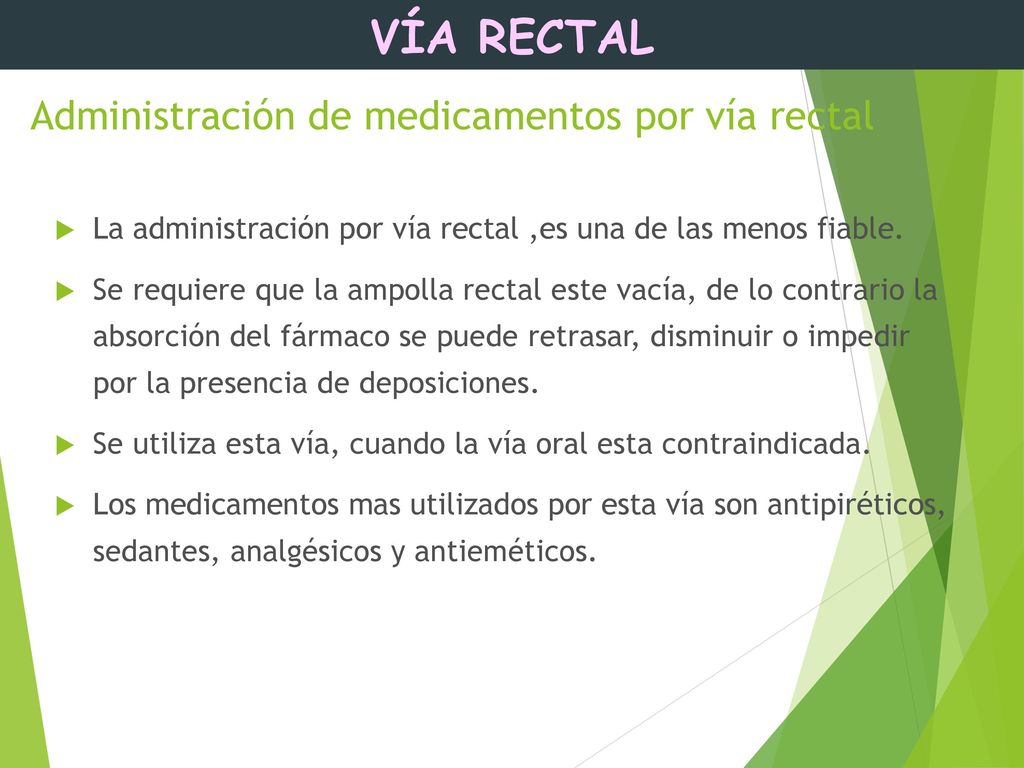 VÍA RECTAL

Administración de medicamentos por vía rectal

La administración por vía rectal ,es una de las menos fiable.

Se requiere que la ampolla rectal este vacía, de lo contrario la absorción del fármaco se puede retrasar, disminuir o impedir por la presencia de deposiciones.

Se utiliza esta vía, cuando la vía oral esta contraindicada.

Los medicamentos mas utilizados por esta vía son antipiréticos, sedantes, analgésicos y antieméticos.